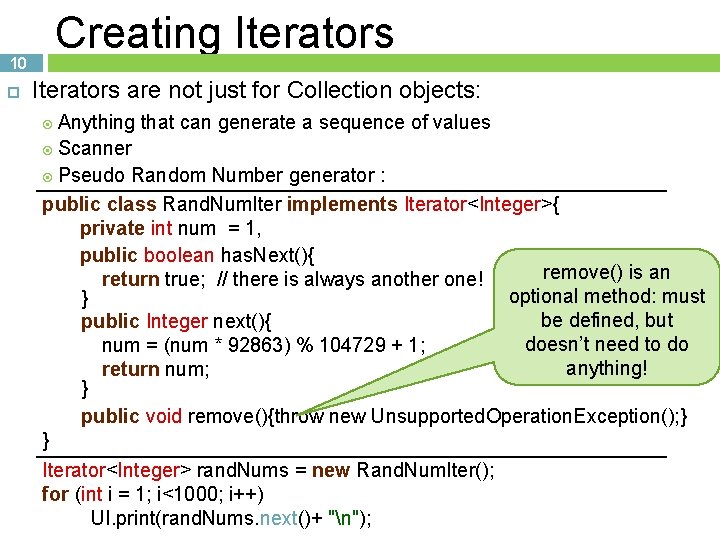 Creating Iterators

10

Iterators are not just for Collection objects:

Anything that can generate a sequence of values

Scanner

Pseudo Random Number generator :

public class RandNumIter implements Iterator<Integer>{
private int num = 1,
public boolean hasNext(){
return true; // there is always another one!
}
public Integer next(){
num = (num * 92863) % 104729 + 1;
return num;
}
public void remove(){throw new UnsupportedOperationException();}
}

remove() is an optional method: must be defined, but doesn't need to do anything!

Iterator<Integer> randNums = new RandNumIter();
for (int i = 1; i<1000; i++)
UI.print(randNums.next()+ "\n");